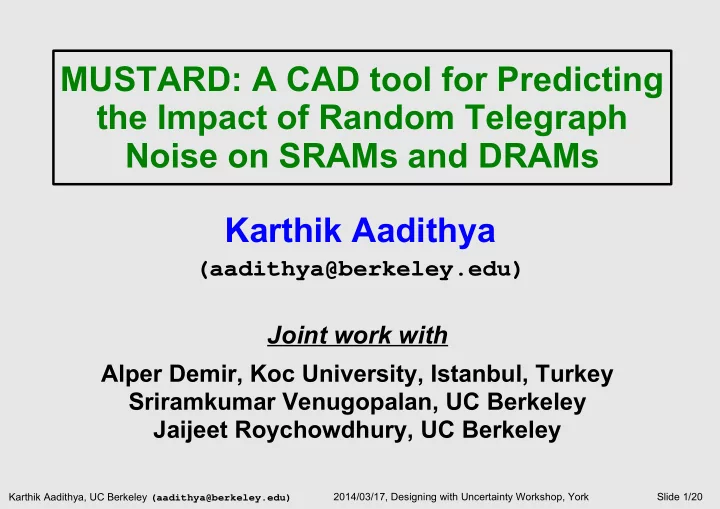 MUSTARD: A CAD tool for Predicting the Impact of Random Telegraph Noise on SRAMs and DRAMs

Karthik Aadithya
(aadithya@berkeley.edu)

Joint work with

Alper Demir, Koc University, Istanbul, Turkey
Sriramkumar Venugopalan, UC Berkeley
Jaijeet Roychowdhury, UC Berkeley

Karthik Aadithya, UC Berkeley (aadithya@berkeley.edu) 2014/03/17, Designing with Uncertainty Workshop, York Slide 1/20